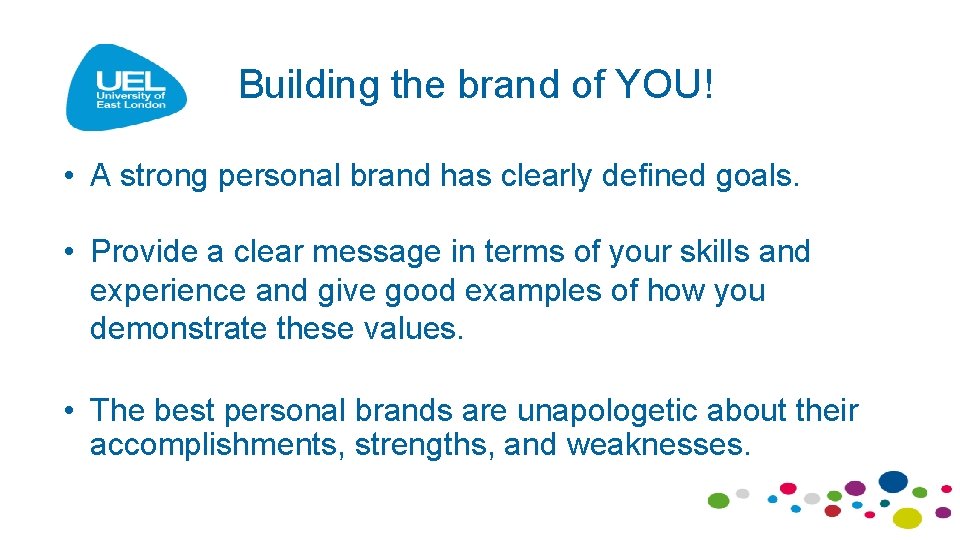 UEL
University of East London

Building the brand of YOU!

• A strong personal brand has clearly defined goals.

• Provide a clear message in terms of your skills and experience and give good examples of how you demonstrate these values.

• The best personal brands are unapologetic about their accomplishments, strengths, and weaknesses.